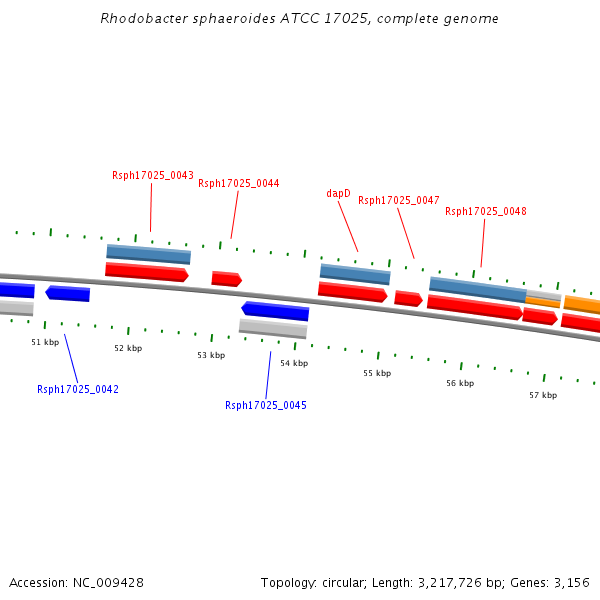 Rhodobacter sphaeroides ATCC 17025, complete genome

Rsph17025_0043
Rsph17025_0044
dapD
Rsph17025_0047
Rsph17025_0048

51 kbp
52 kbp
53 kbp
54 kbp
55 kbp
56 kbp
57 kbp

Rsph17025_0042
Rsph17025_0045

Accession: NC_009428

Topology: circular; Length: 3,217,726 bp; Genes: 3,156